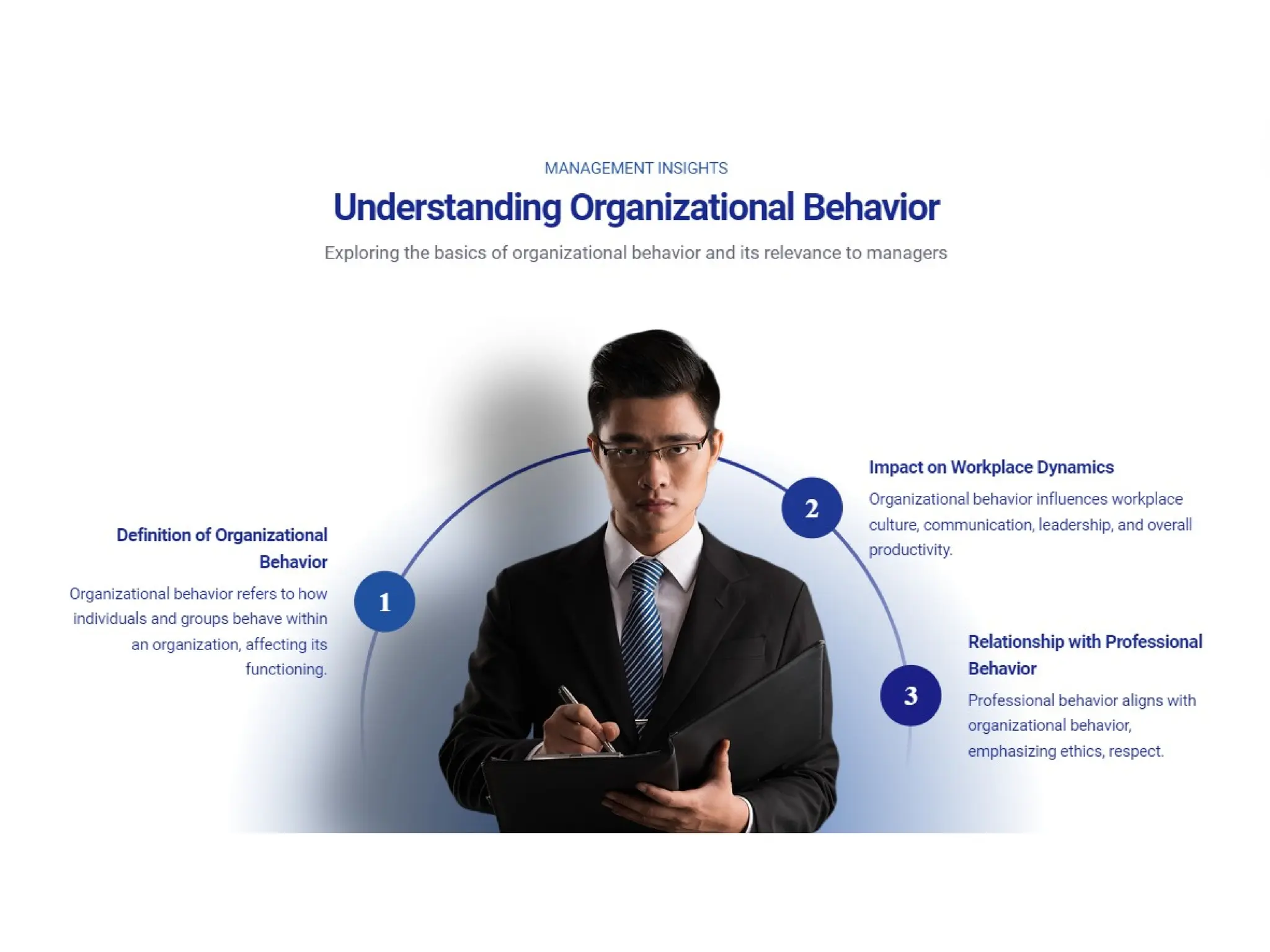 MANAGEMENT INSIGHTS

Understanding Organizational Behavior

Exploring the basics of organizational behavior and its relevance to managers

1

Definition of Organizational Behavior

Organizational behavior refers to how individuals and groups behave within an organization, affecting its functioning.

2

Impact on Workplace Dynamics

Organizational behavior influences workplace culture, communication, leadership, and overall productivity.

3

Relationship with Professional Behavior

Professional behavior aligns with organizational behavior, emphasizing ethics, respect.